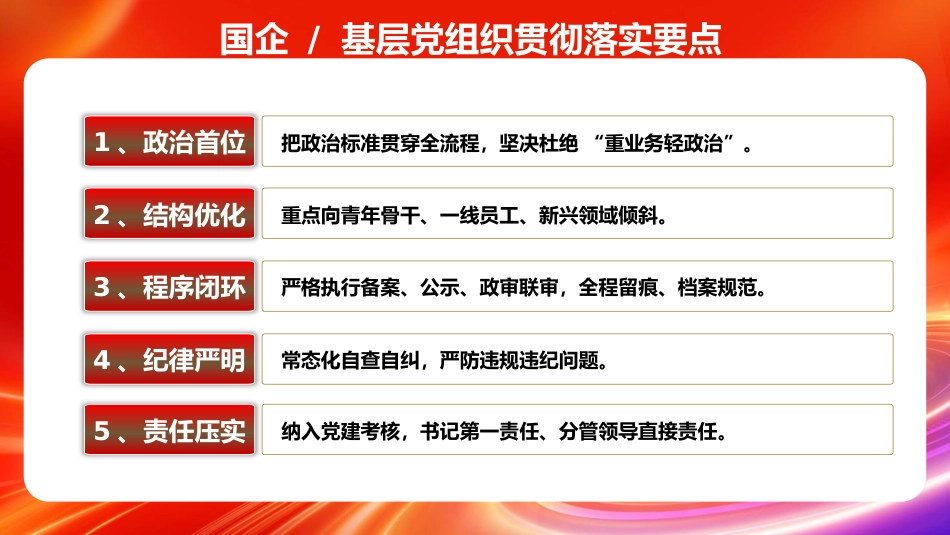 国企 / 基层党组织贯彻落实要点

1、政治首位
把政治标准贯穿全流程，坚决杜绝 “重业务轻政治”。

2、结构优化
重点向青年骨干、一线员工、新兴领域倾斜。

3、程序闭环
严格执行备案、公示、政审联审，全程留痕、档案规范。

4、纪律严明
常态化自查自纠，严防违规违纪问题。

5、责任压实
纳入党建考核，书记第一责任、分管领导直接责任。